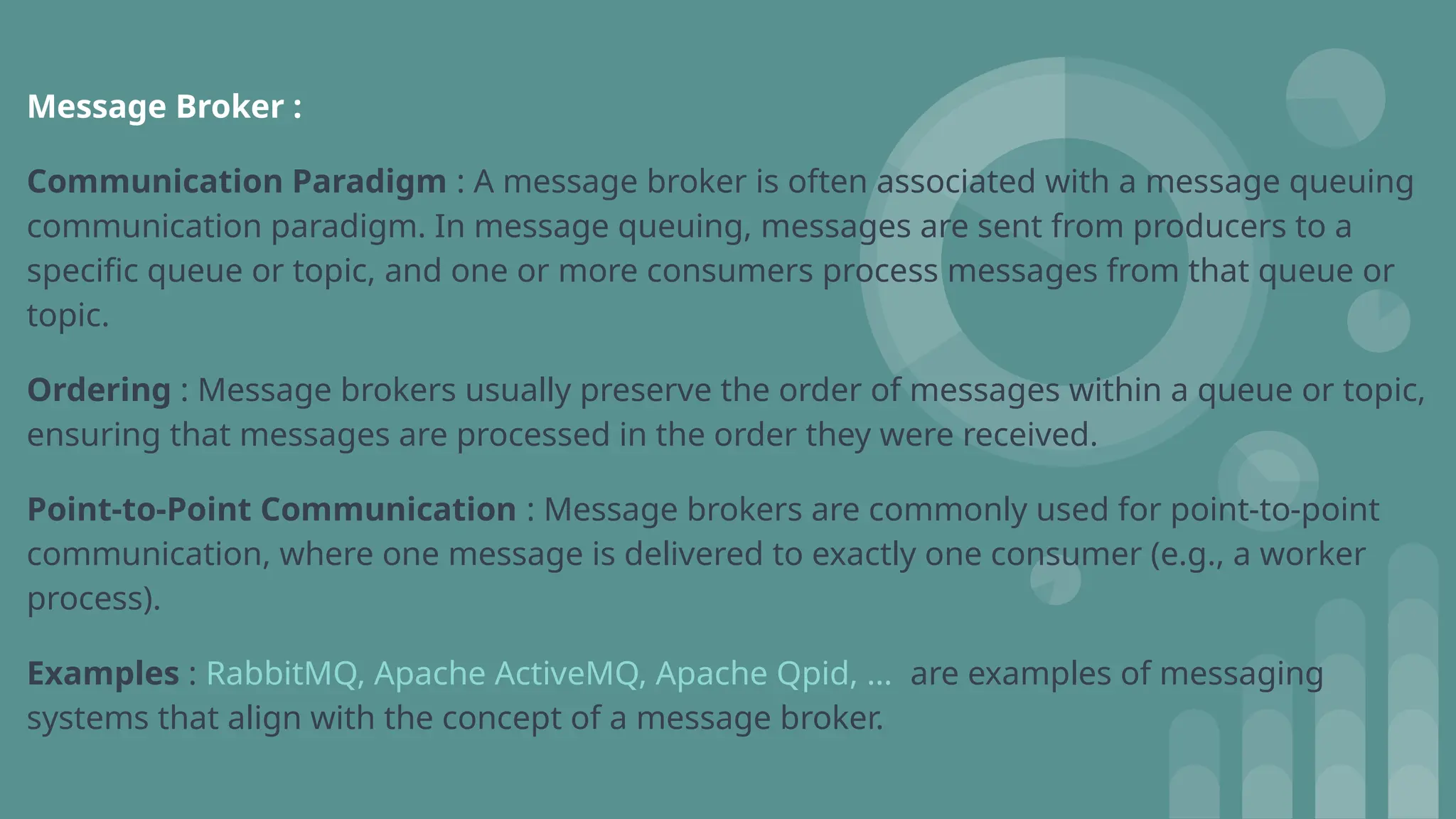 Message Broker :

Communication Paradigm : A message broker is often associated with a message queuing communication paradigm. In message queuing, messages are sent from producers to a specific queue or topic, and one or more consumers process messages from that queue or topic.

Ordering : Message brokers usually preserve the order of messages within a queue or topic, ensuring that messages are processed in the order they were received.

Point-to-Point Communication : Message brokers are commonly used for point-to-point communication, where one message is delivered to exactly one consumer (e.g., a worker process).

Examples : RabbitMQ, Apache ActiveMQ, Apache Qpid, ... are examples of messaging systems that align with the concept of a message broker.